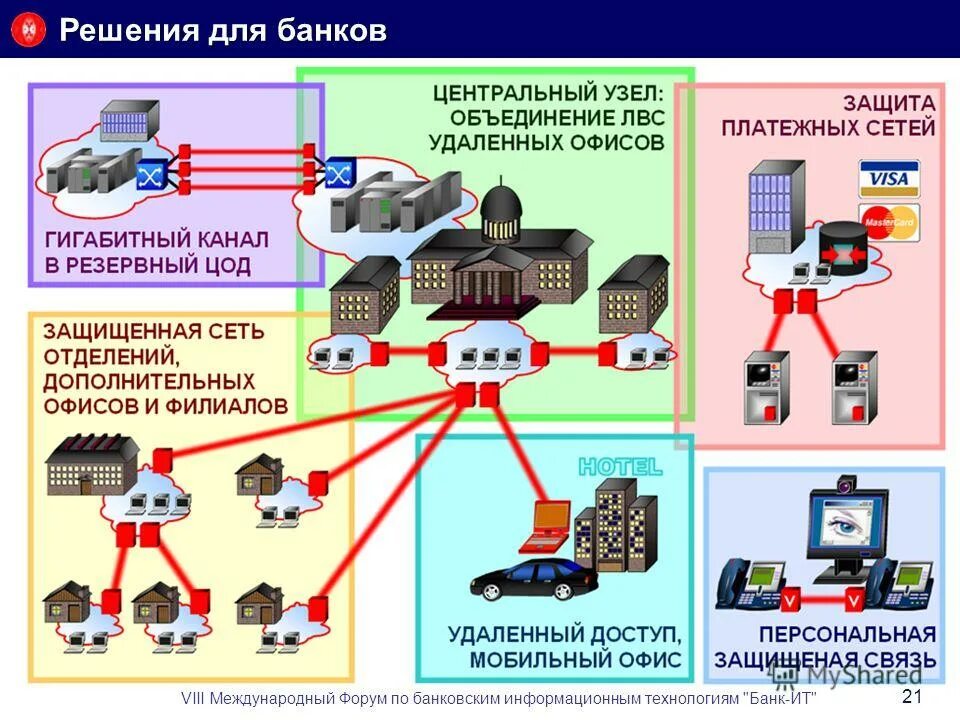 Решения для банков

ГИГАБИТНЫЙ КАНАЛ В РЕЗЕРВНЫЙ ЦОД

ЦЕНТРАЛЬНЫЙ УЗЕЛ: ОБЪЕДИНЕНИЕ ЛВС УДАЛЕННЫХ ОФИСОВ

ЗАЩИТА ПЛАТЕЖНЫХ СЕТЕЙ

VISA

MasterCard

ЗАЩИЩЕННАЯ СЕТЬ ОТДЕЛЕНИЙ, ДОПОЛНИТЕЛЬНЫХ ОФИСОВ И ФИЛИАЛОВ

HOTEL

УДАЛЕННЫЙ ДОСТУП, МОБИЛЬНЫЙ ОФИС

ПЕРСОНАЛЬНАЯ ЗАЩИЩЕНАЯ СВЯЗЬ

MyShared

VIII Международный Форум по банковским информационным технологиям "Банк-ИТ"

21